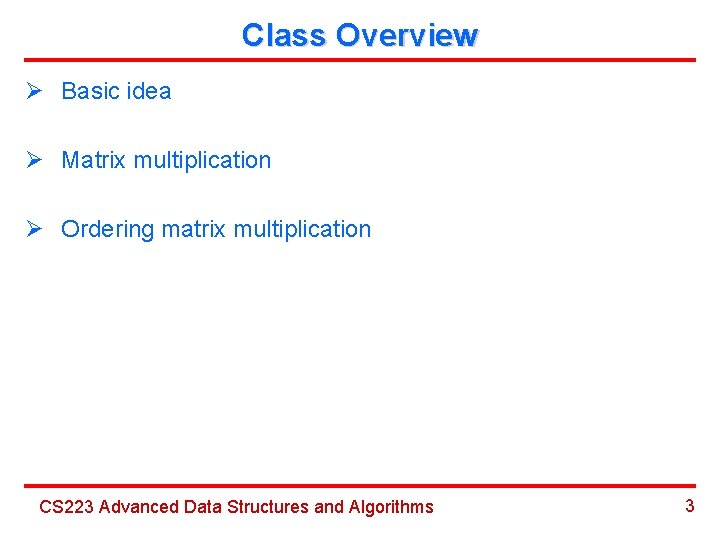 Class Overview

➢ Basic idea

➢ Matrix multiplication

➢ Ordering matrix multiplication

CS223 Advanced Data Structures and Algorithms

3